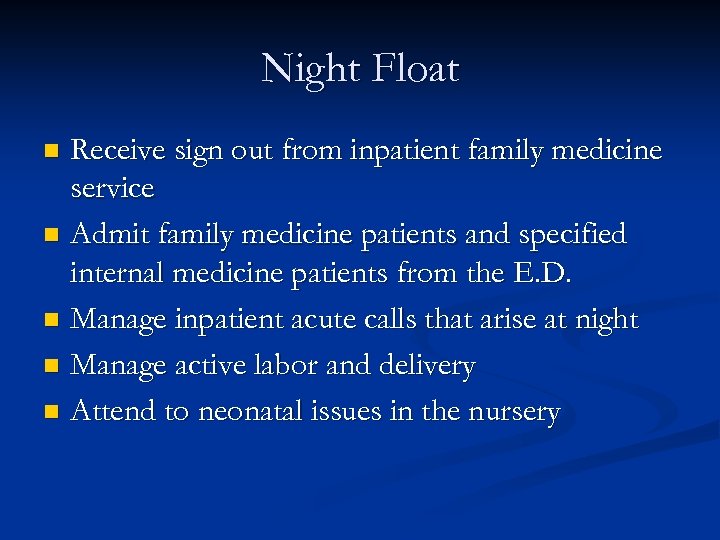 Night Float

- Receive sign out from inpatient family medicine service
- Admit family medicine patients and specified internal medicine patients from the E.D.
- Manage inpatient acute calls that arise at night
- Manage active labor and delivery
- Attend to neonatal issues in the nursery